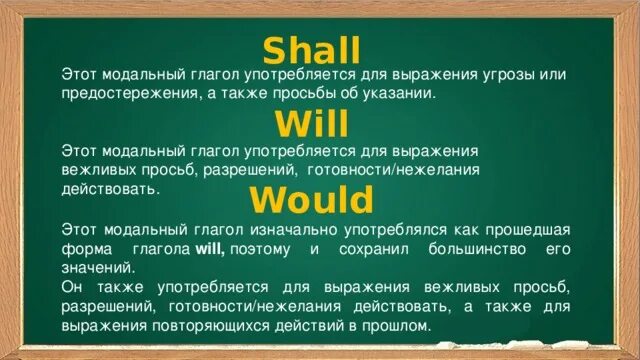 Shall

Этот модальный глагол употребляется для выражения угрозы или предостережения, а также просьбы об указании.

Will

Этот модальный глагол употребляется для выражения вежливых просьб, разрешений, готовности/нежелания действовать.

Would

Этот модальный глагол изначально употреблялся как прошедшая форма глагола will, поэтому и сохранил большинство его значений.
Он также употребляется для выражения вежливых просьб, разрешений, готовности/нежелания действовать, а также для выражения повторяющихся действий в прошлом.